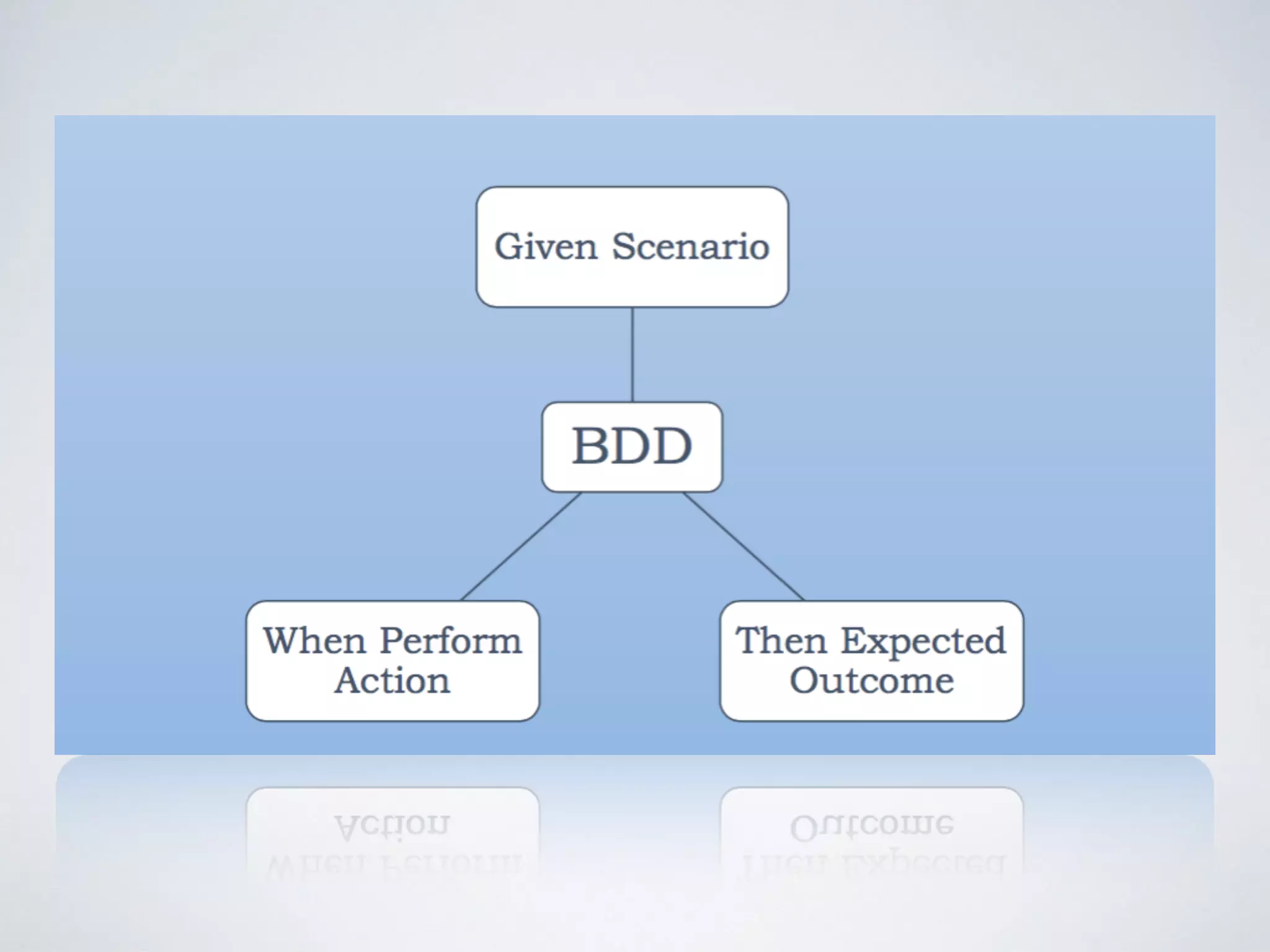 Given Scenario

BDD

When Perform Action

Then Expected Outcome